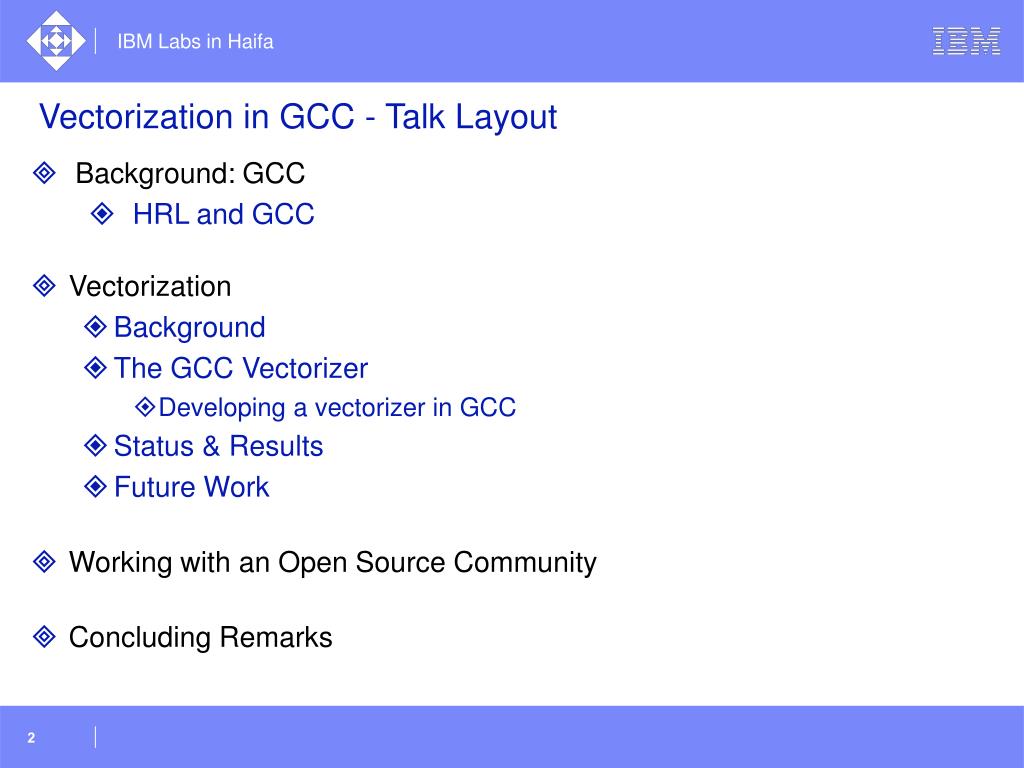 IBM Labs in Haifa

IBM

Vectorization in GCC - Talk Layout

Background: GCC

HRL and GCC

Vectorization

Background

The GCC Vectorizer

Developing a vectorizer in GCC

Status & Results

Future Work

Working with an Open Source Community

Concluding Remarks

2